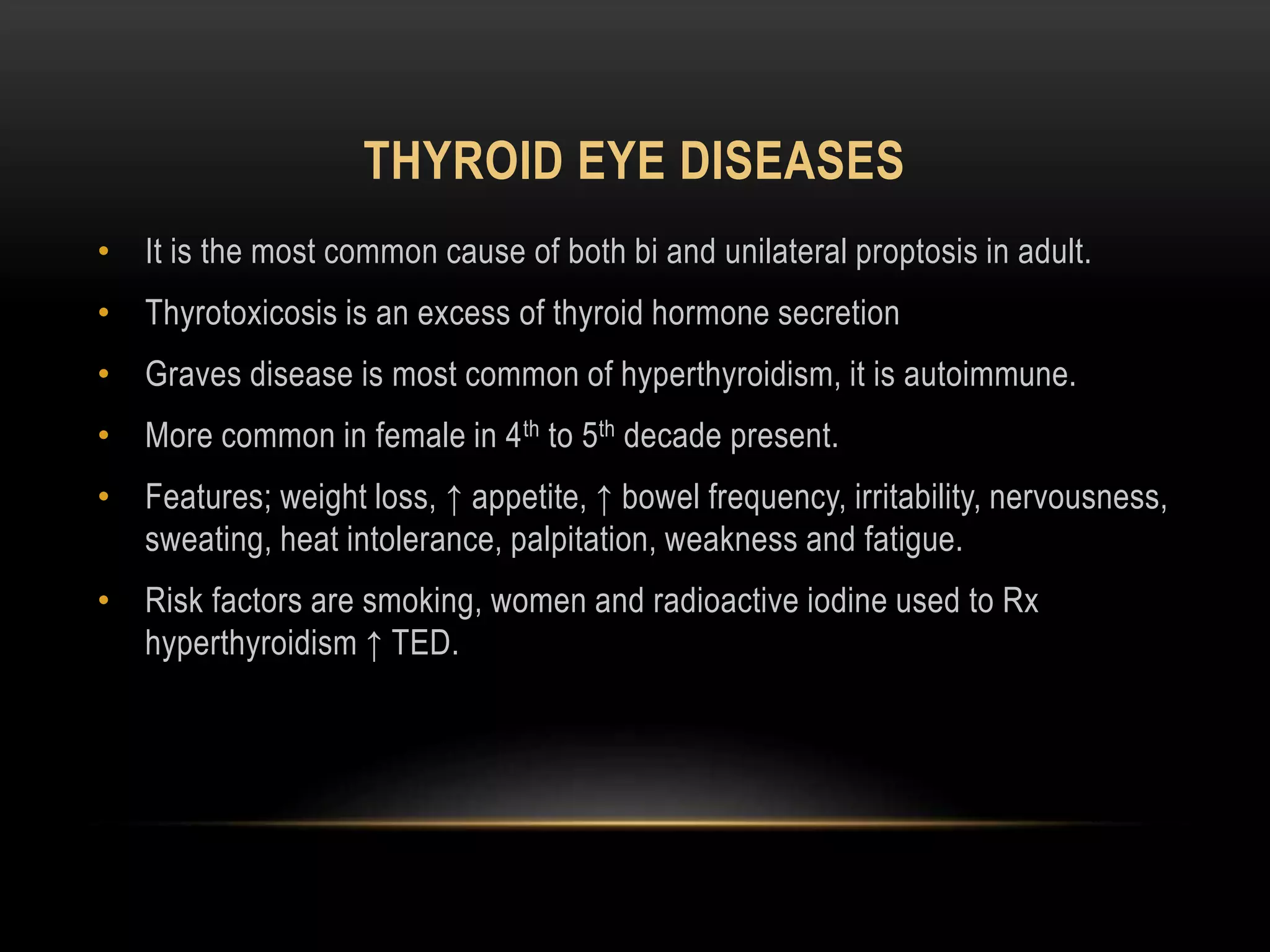 THYROID EYE DISEASES

• It is the most common cause of both bi and unilateral proptosis in adult.

• Thyrotoxicosis is an excess of thyroid hormone secretion

• Graves disease is most common of hyperthyroidism, it is autoimmune.

• More common in female in 4$^{th}$ to 5$^{th}$ decade present.

• Features; weight loss, ↑ appetite, ↑ bowel frequency, irritability, nervousness, sweating, heat intolerance, palpitation, weakness and fatigue.

• Risk factors are smoking, women and radioactive iodine used to Rx hyperthyroidism ↑ TED.